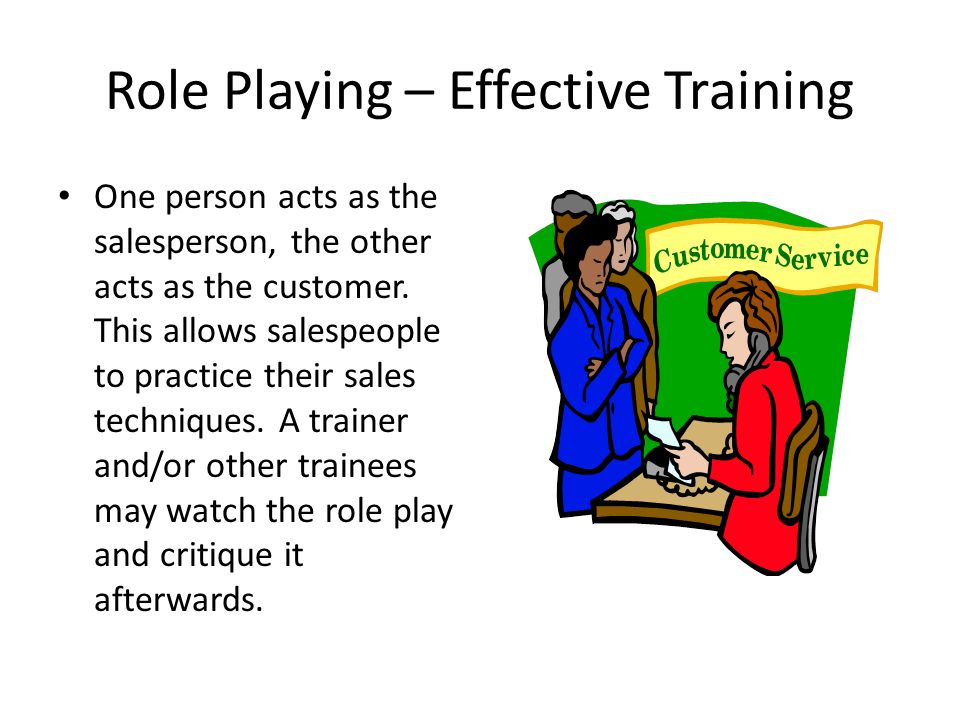 Role Playing – Effective Training

• One person acts as the salesperson, the other acts as the customer. This allows salespeople to practice their sales techniques. A trainer and/or other trainees may watch the role play and critique it afterwards.

Customer Service